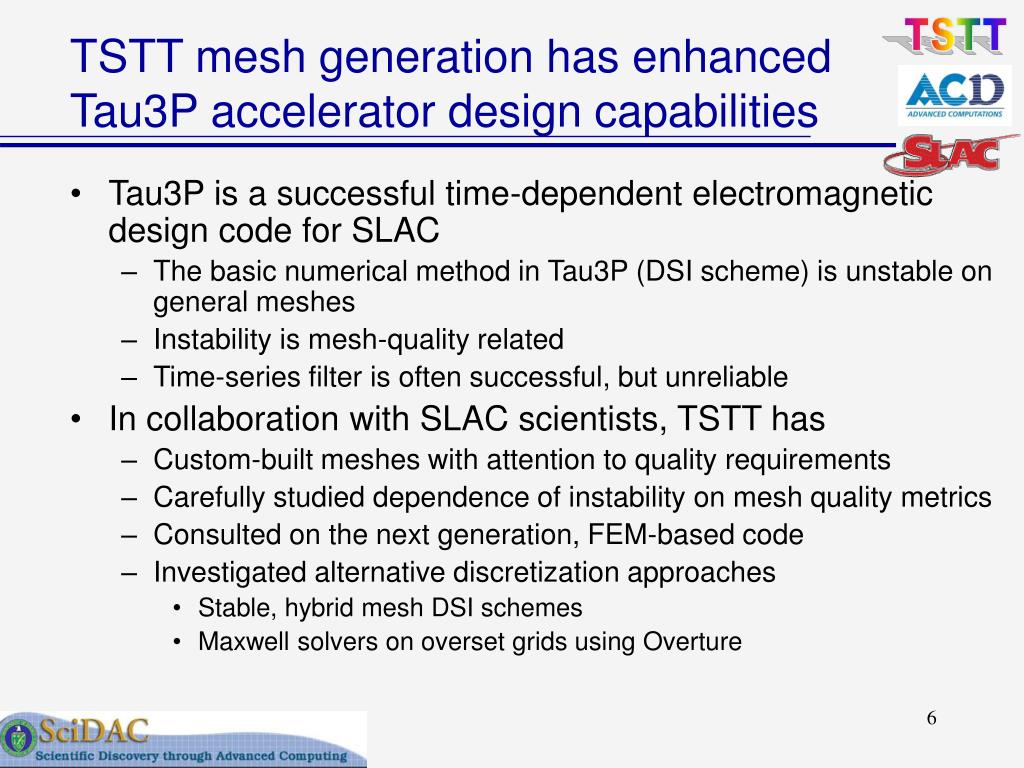 TSTT mesh generation has enhanced Tau3P accelerator design capabilities

TSTT

ACD
ADVANCED COMPUTATIONS

SLAC

• Tau3P is a successful time-dependent electromagnetic design code for SLAC
– The basic numerical method in Tau3P (DSI scheme) is unstable on general meshes
– Instability is mesh-quality related
– Time-series filter is often successful, but unreliable
• In collaboration with SLAC scientists, TSTT has
– Custom-built meshes with attention to quality requirements
– Carefully studied dependence of instability on mesh quality metrics
– Consulted on the next generation, FEM-based code
– Investigated alternative discretization approaches
• Stable, hybrid mesh DSI schemes
• Maxwell solvers on overset grids using Overture

SciDAC
Scientific Discovery through Advanced Computing

6